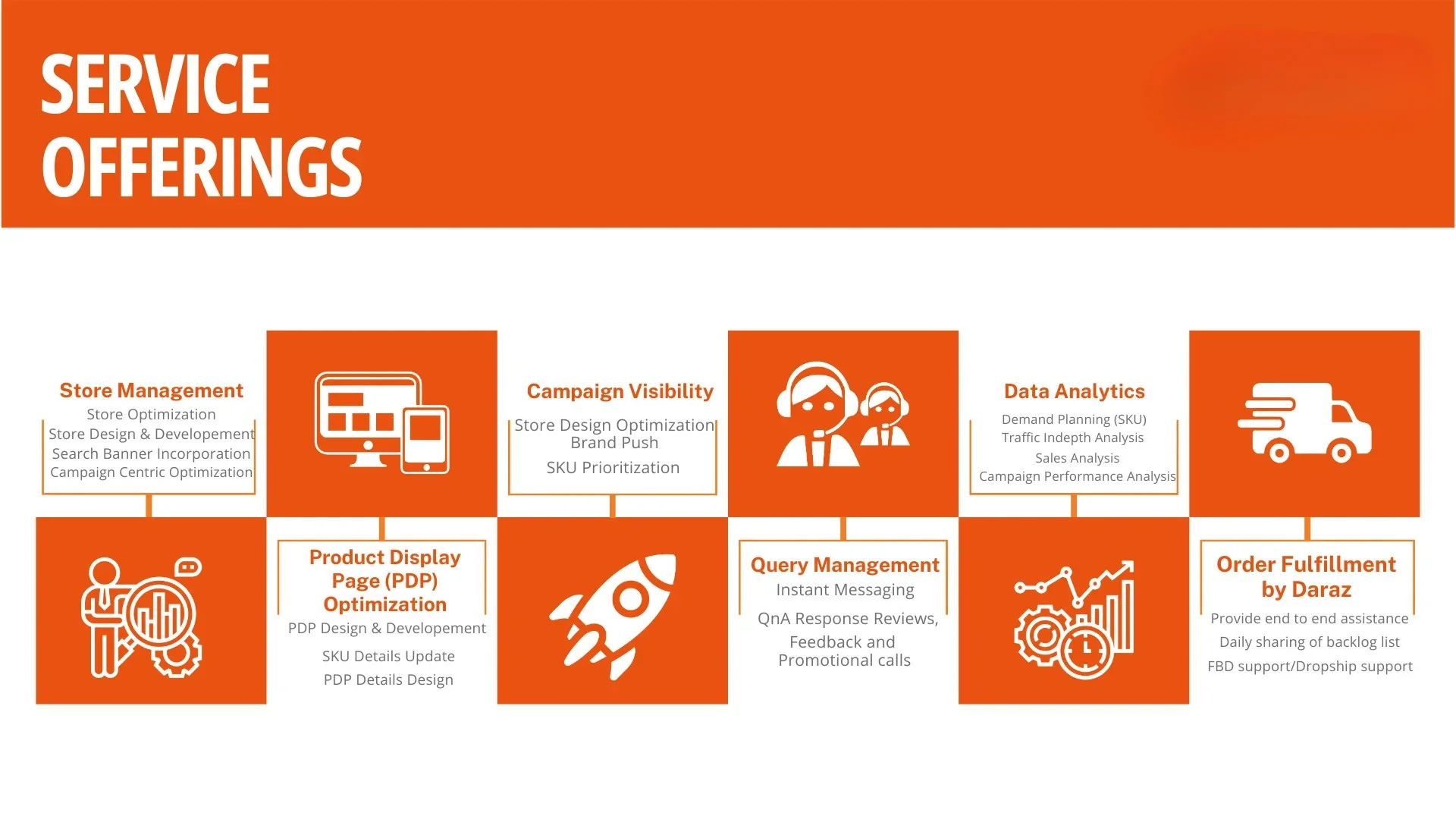 SERVICE OFFERINGS

Store Management
Store Optimization
Store Design & Developement
Search Banner Incorporation
Campaign Centric Optimization

Product Display Page (PDP) Optimization
PDP Design & Developement
SKU Details Update
PDP Details Design

Campaign Visibility
Store Design Optimization
Brand Push
SKU Prioritization

Query Management
Instant Messaging
QnA Response Reviews, Feedback and Promotional calls

Data Analytics
Demand Planning (SKU)
Traffic Indepth Analysis
Sales Analysis
Campaign Performance Analysis

Order Fulfillment by Daraz
Provide end to end assistance
Daily sharing of backlog list
FBD support/Dropship support